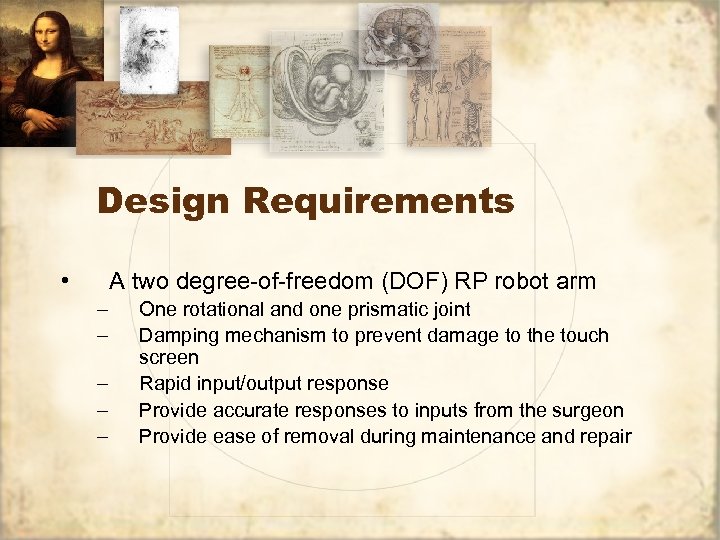 Design Requirements

• A two degree-of-freedom (DOF) RP robot arm
– One rotational and one prismatic joint
– Damping mechanism to prevent damage to the touch screen
– Rapid input/output response
– Provide accurate responses to inputs from the surgeon
– Provide ease of removal during maintenance and repair